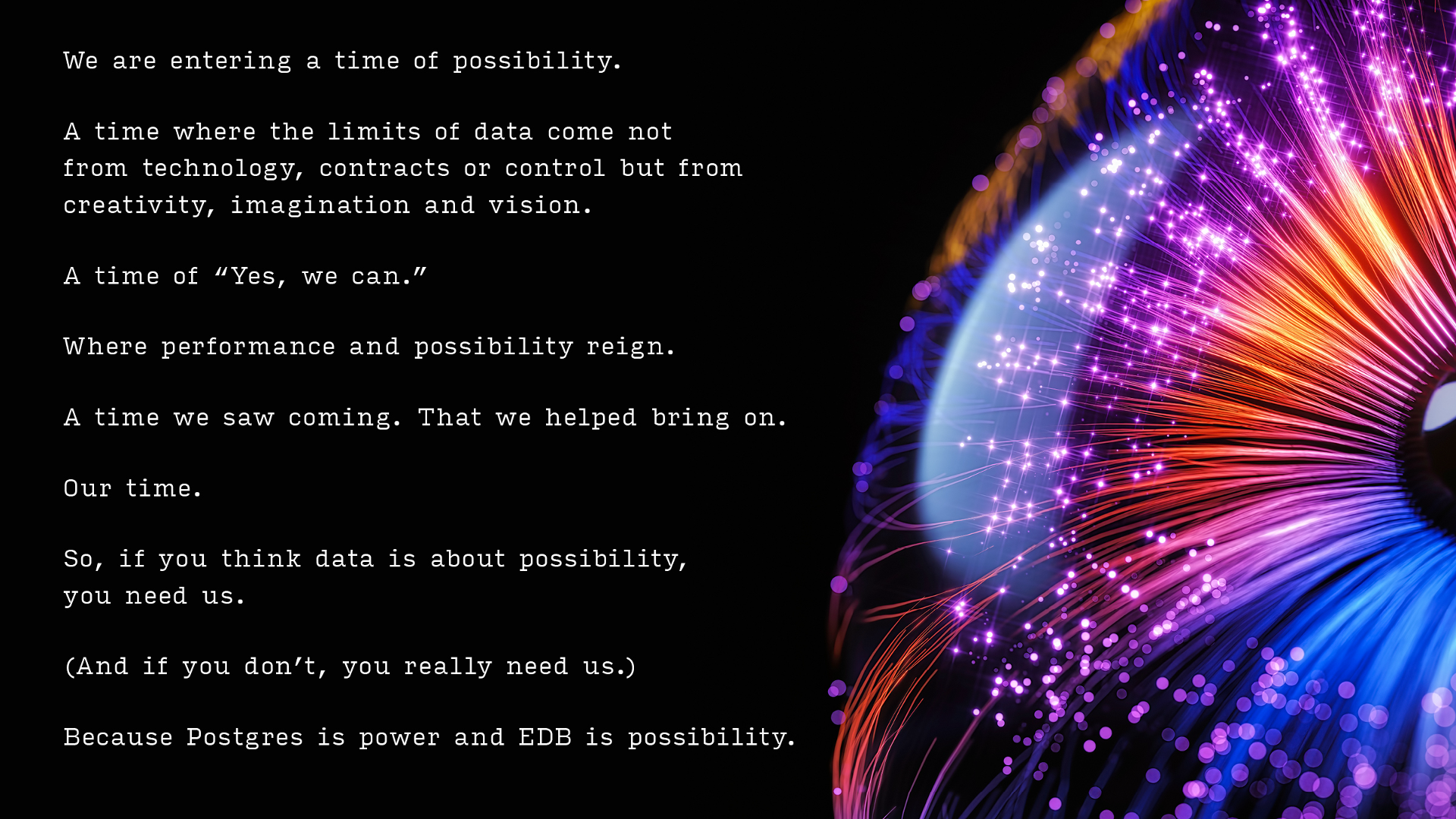 We are entering a time of possibility.

A time where the limits of data come not from technology, contracts or control but from creativity, imagination and vision.

A time of “Yes, we can.”

Where performance and possibility reign.

A time we saw coming. That we helped bring on.

Our time.

So, if you think data is about possibility, you need us.

(And if you don’t, you really need us.)

Because Postgres is power and EDB is possibility.